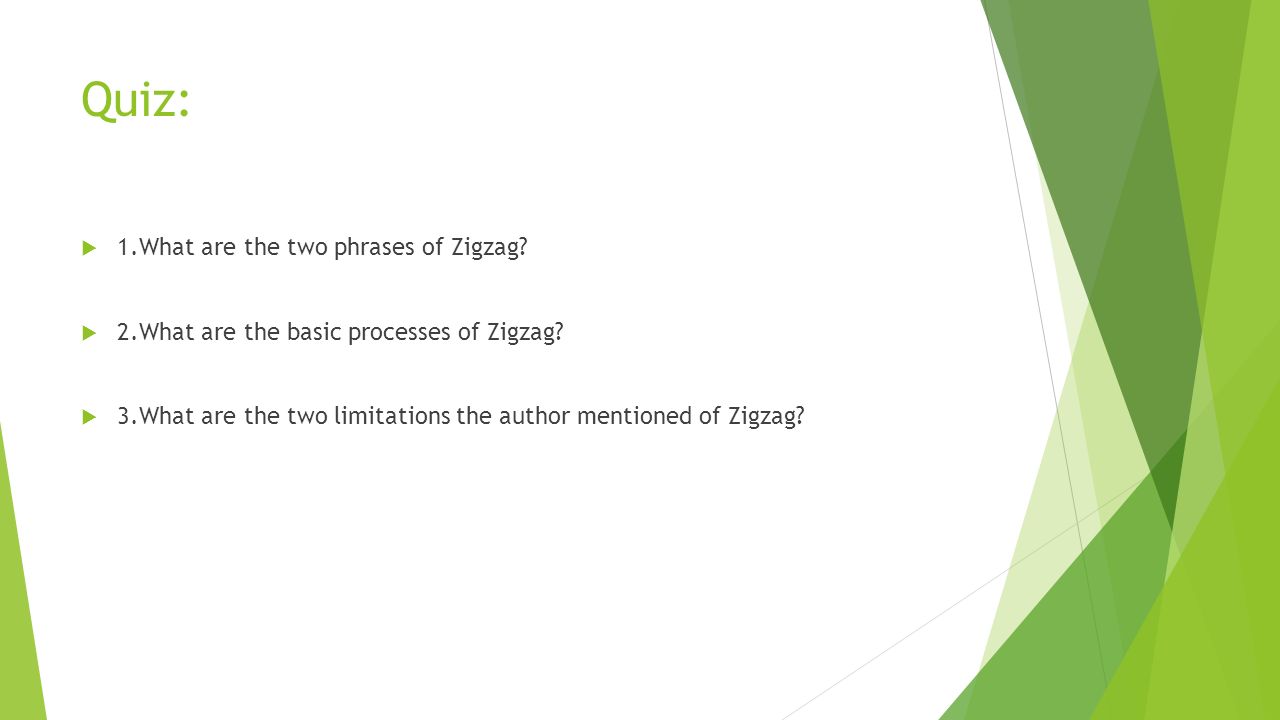 Quiz:

1.What are the two phrases of Zigzag?

2.What are the basic processes of Zigzag?

3.What are the two limitations the author mentioned of Zigzag?